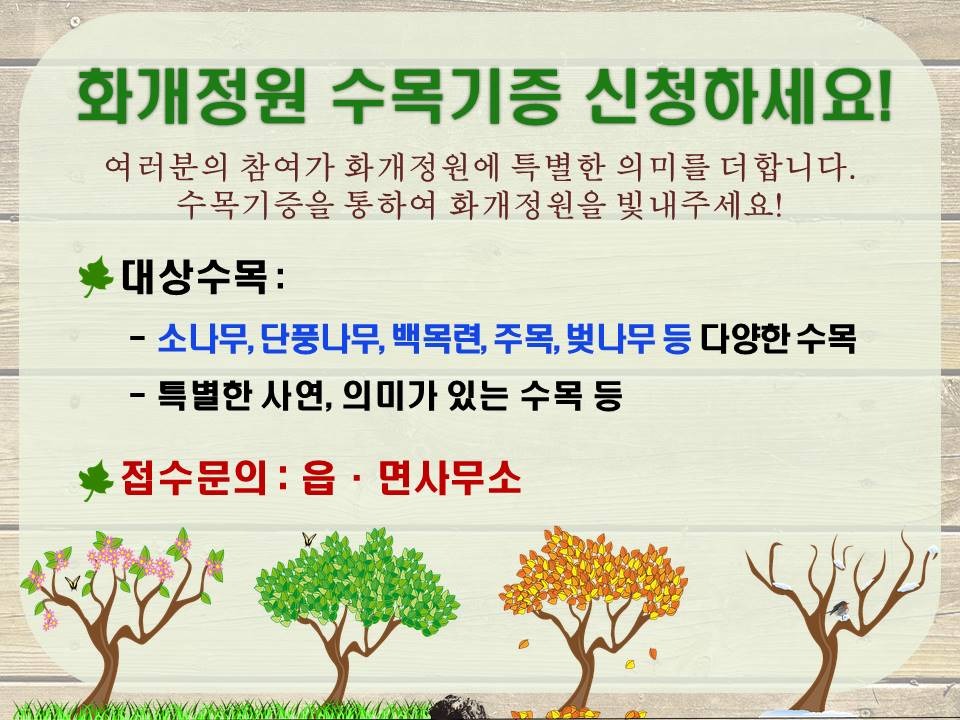 화개정원 수목기증 신청하세요!

여러분의 참여가 화개정원에 특별한 의미를 더합니다.
수목기증을 통하여 화개정원을 빛내주세요!

대상수목 :

- 소나무, 단풍나무, 백목련, 주목, 벚나무 등 다양한 수목

- 특별한 사연, 의미가 있는 수목 등

접수문의 : 읍 · 면사무소